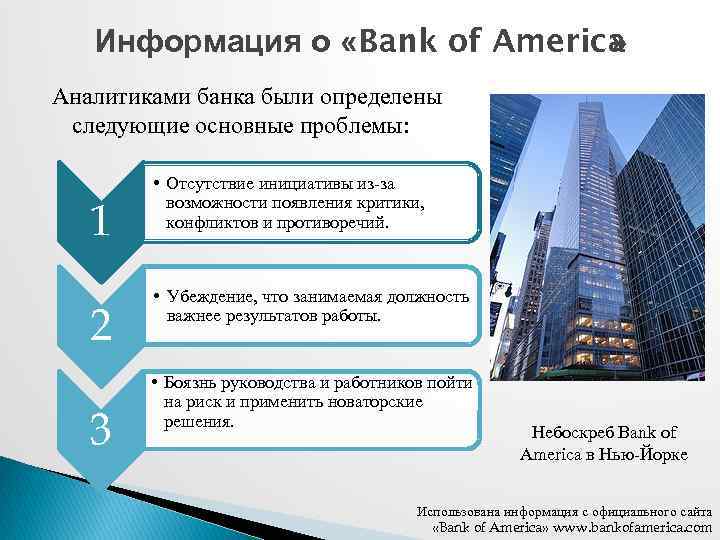 Информация о «Bank of America»

Аналитиками банка были определены следующие основные проблемы:

1

• Отсутствие инициативы из-за возможности появления критики, конфликтов и противоречий.

2

• Убеждение, что занимаемая должность важнее результатов работы.

3

• Боязнь руководства и работников пойти на риск и применить новаторские решения.

Небоскреб Bank of America в Нью-Йорке

Использована информация с официального сайта «Bank of America» www.bankofamerica.com